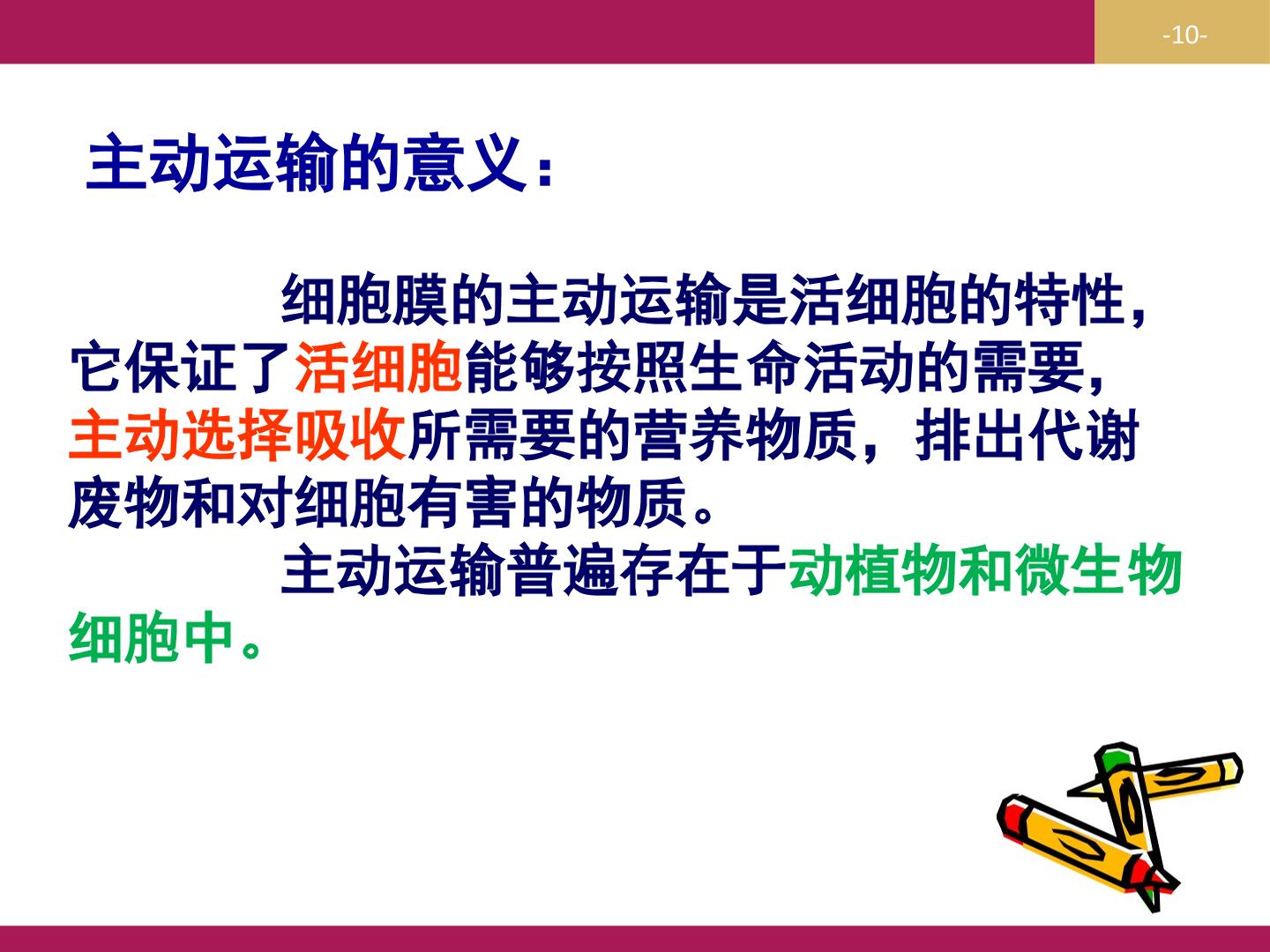 -10-

主动运输的意义：

细胞膜的主动运输是活细胞的特性，它保证了活细胞能够按照生命活动的需要，主动选择吸收所需要的营养物质，排出代谢废物和对细胞有害的物质。

主动运输普遍存在于动植物和微生物细胞中。